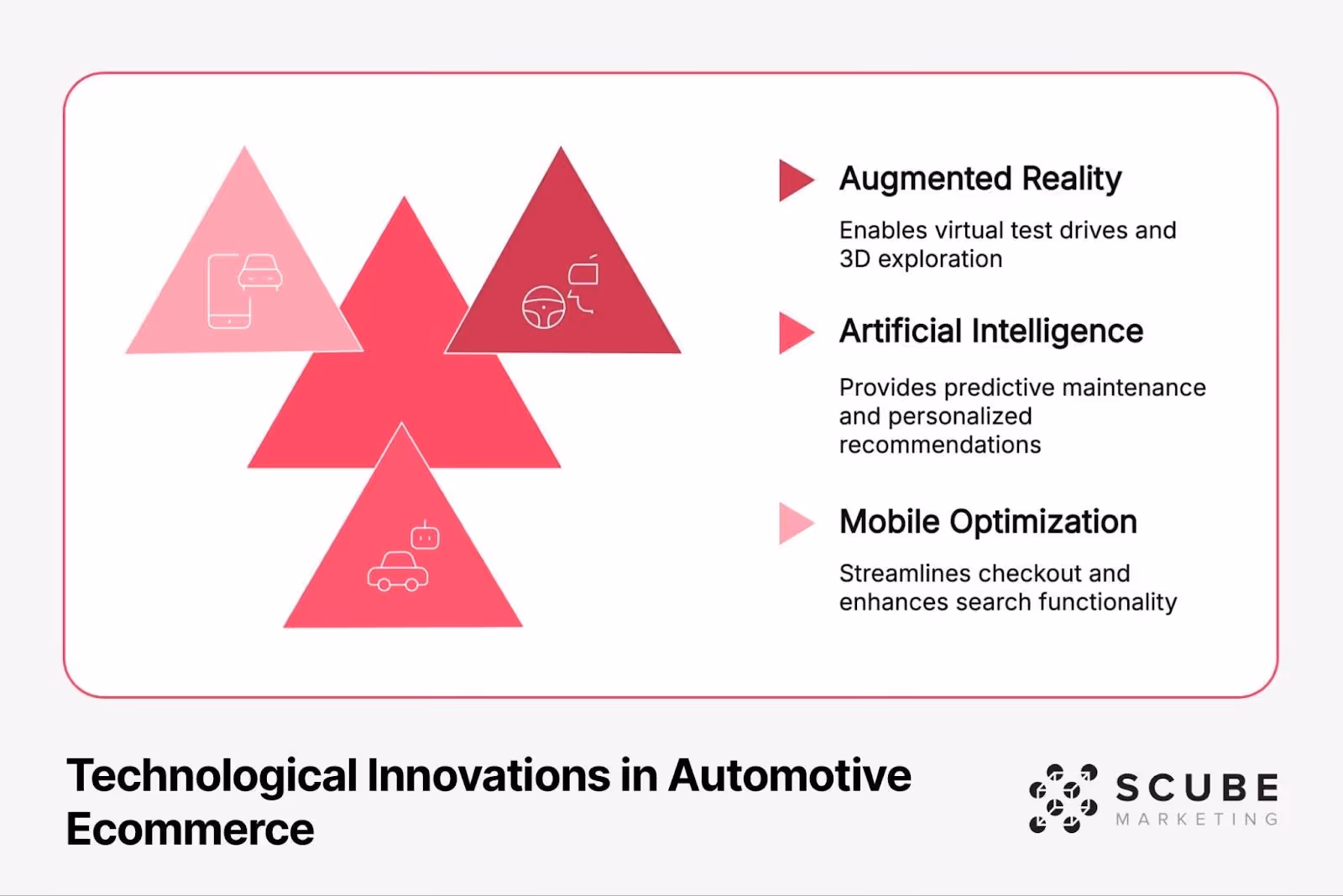 Augmented Reality

Enables virtual test drives and 3D exploration

Artificial Intelligence

Provides predictive maintenance and personalized recommendations

Mobile Optimization

Streamlines checkout and enhances search functionality

Technological Innovations in Automotive Ecommerce

SCUBE
MARKETING